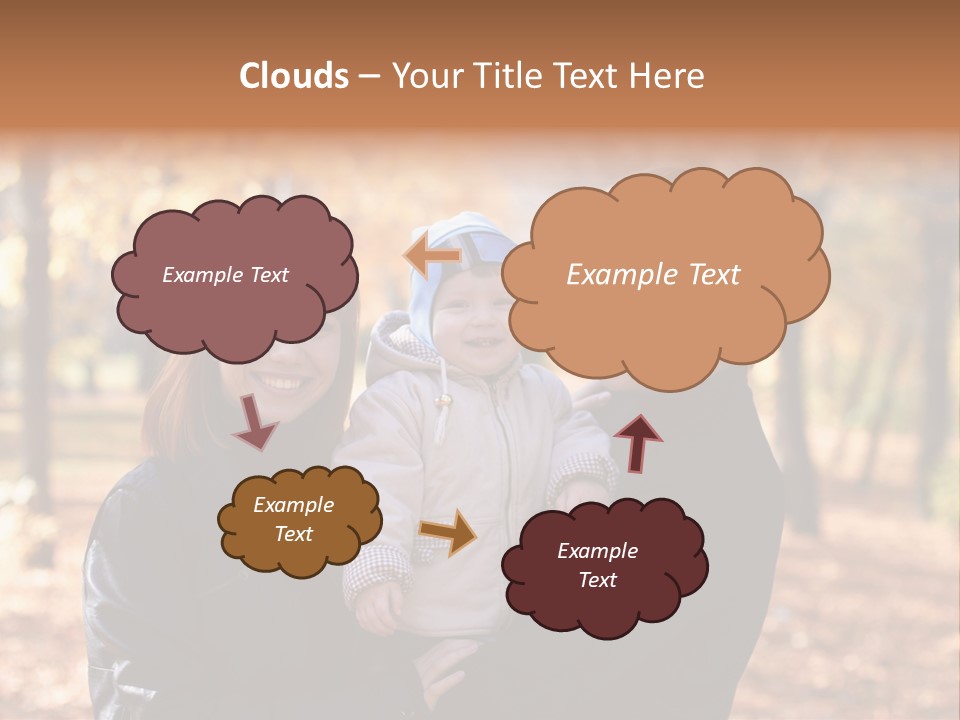 Clouds – Your Title Text Here

Example Text

Example Text

Example Text

Example Text